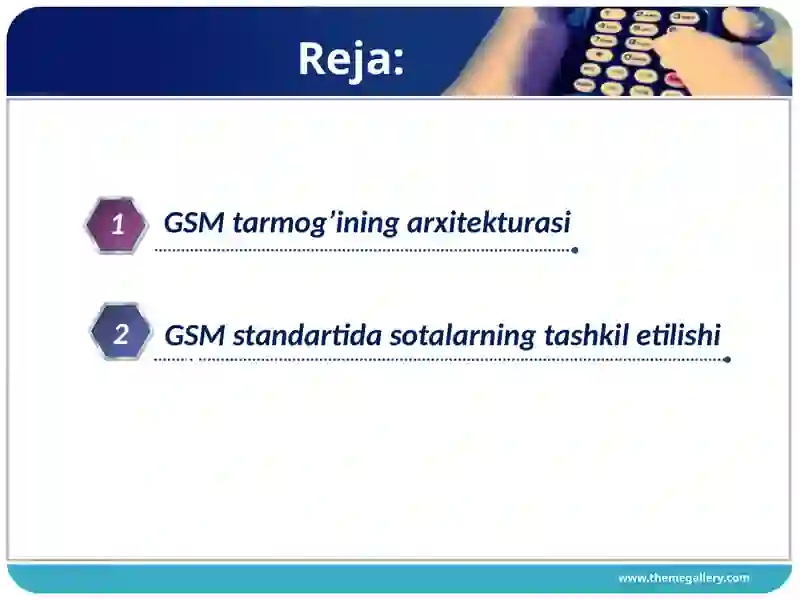 Reja:

1 GSM tarmog’ining arxitekturasi

2 GSM standartida sotalarning tashkil etilishi

www.themegallery.com